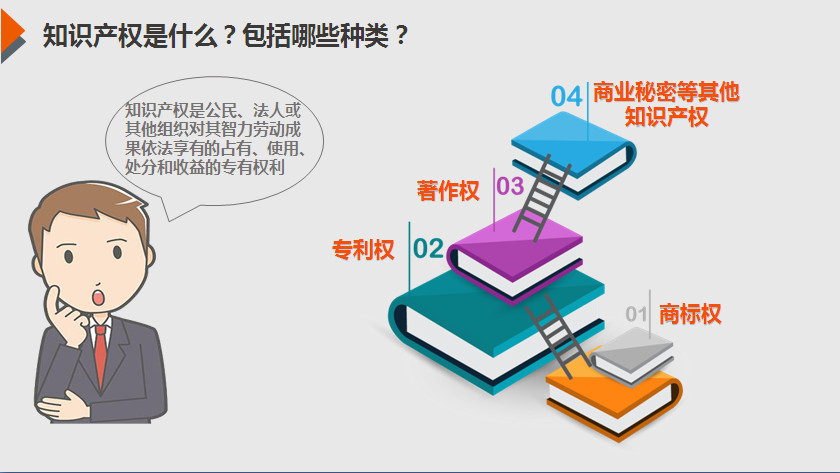 知识产权是什么？包括哪些种类？

知识产权是公民、法人或其他组织对其智力劳动成果依法享有的占有、使用、处分和收益的专有权利

04 商业秘密等其他知识产权

著作权 03

专利权 02

01 商标权